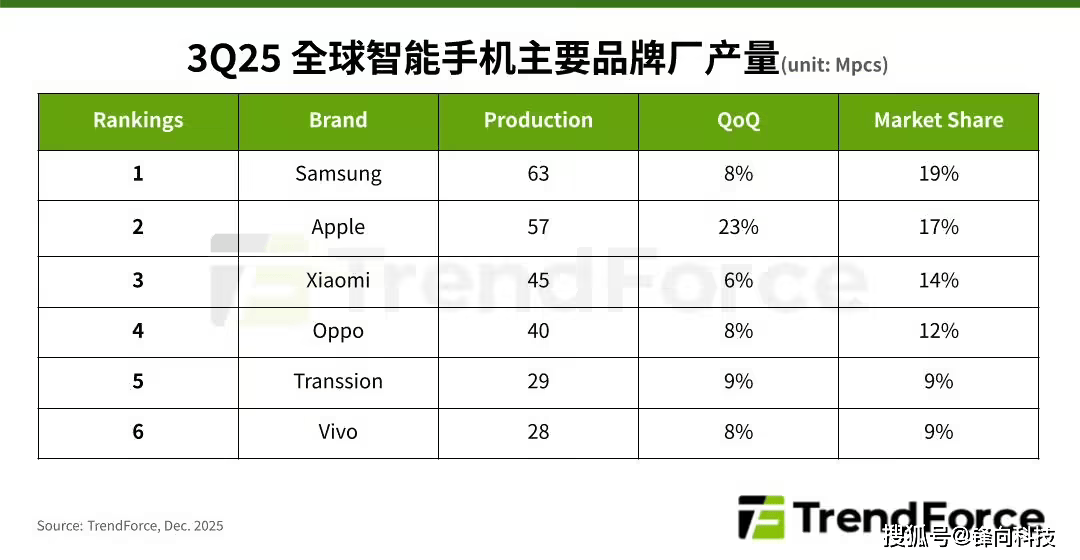 3Q25 全球智能手机主要品牌厂产量(unit: Mpcs)

| Rankings | Brand | Production | QoQ | Market Share |
|---|---|---|---|---|
| 1 | Samsung | 63 | 8% | 19% |
| 2 | Apple | 57 | 23% | 17% |
| 3 | Xiaomi | 45 | 6% | 14% |
| 4 | Oppo | 40 | 8% | 12% |
| 5 | Transsion | 29 | 9% | 9% |
| 6 | Vivo | 28 | 8% | 9% |

TrendForce

Source: TrendForce, Dec. 2025

TrendForce

搜狐号@锋向科技